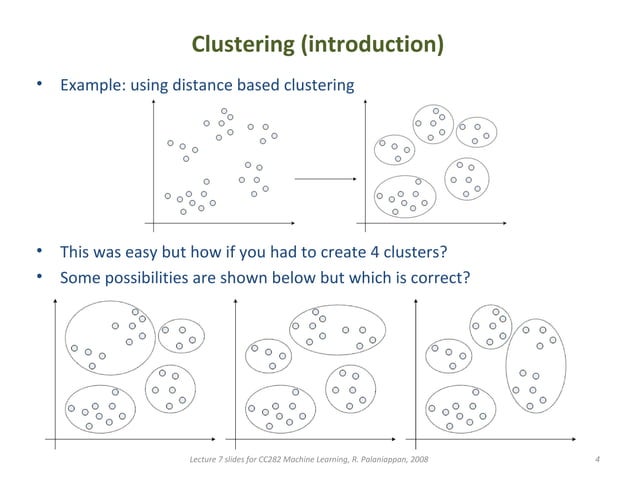 Clustering (introduction)

• Example: using distance based clustering

• This was easy but how if you had to create 4 clusters?
• Some possibilities are shown below but which is correct?

Lecture 7 slides for CC282 Machine Learning, R. Palaniappan, 2008

4